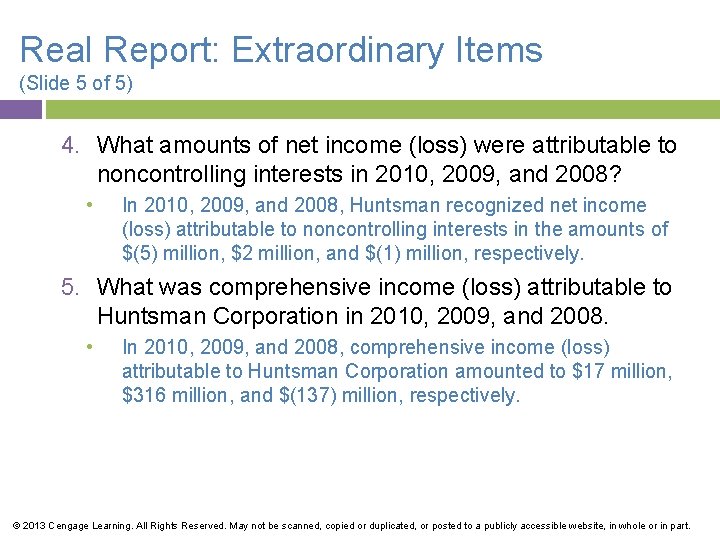 Real Report: Extraordinary Items
(Slide 5 of 5)

4. What amounts of net income (loss) were attributable to noncontrolling interests in 2010, 2009, and 2008?

• In 2010, 2009, and 2008, Huntsman recognized net income (loss) attributable to noncontrolling interests in the amounts of \$(5) million, \$2 million, and \$(1) million, respectively.

5. What was comprehensive income (loss) attributable to Huntsman Corporation in 2010, 2009, and 2008.

• In 2010, 2009, and 2008, comprehensive income (loss) attributable to Huntsman Corporation amounted to \$17 million, \$316 million, and \$(137) million, respectively.

© 2013 Cengage Learning. All Rights Reserved. May not be scanned, copied or duplicated, or posted to a publicly accessible website, in whole or in part.